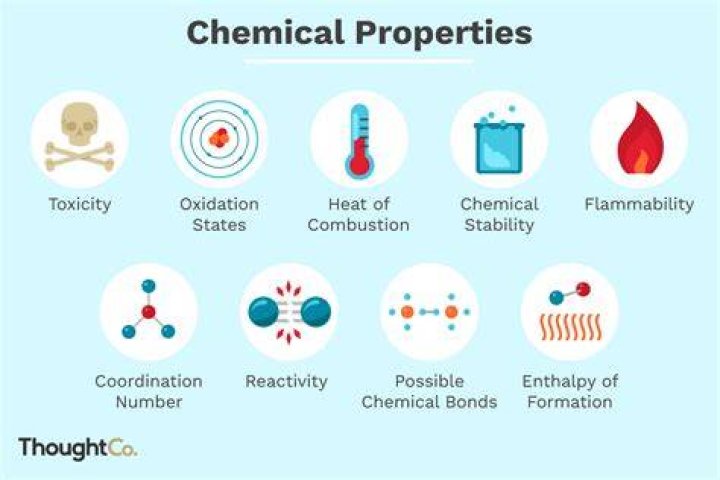 Chemical Properties

Toxicity

Oxidation States

Heat of Combustion

Chemical Stability

Flammability

Coordination Number

Reactivity

Possible Chemical Bonds

Enthalpy of Formation

ThoughtCo.